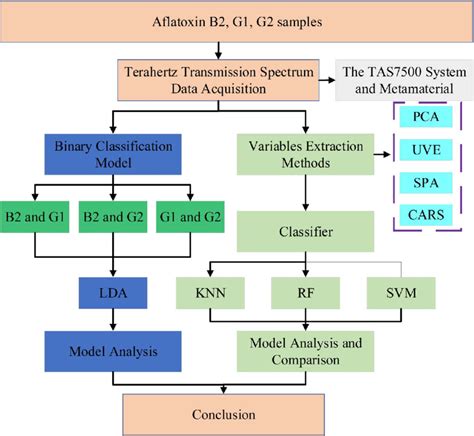 Aflatoxin B2, G1, G2 samples

Terahertz Transmission Spectrum Data Acquisition

The TAS7500 System and Metamaterial

PCA

UVE

SPA

CARS

Binary Classification Model

Variables Extraction Methods

B2 and G1

B2 and G2

G1 and G2

Classifier

LDA

KNN

RF

SVM

Model Analysis

Model Analysis and Comparison

Conclusion